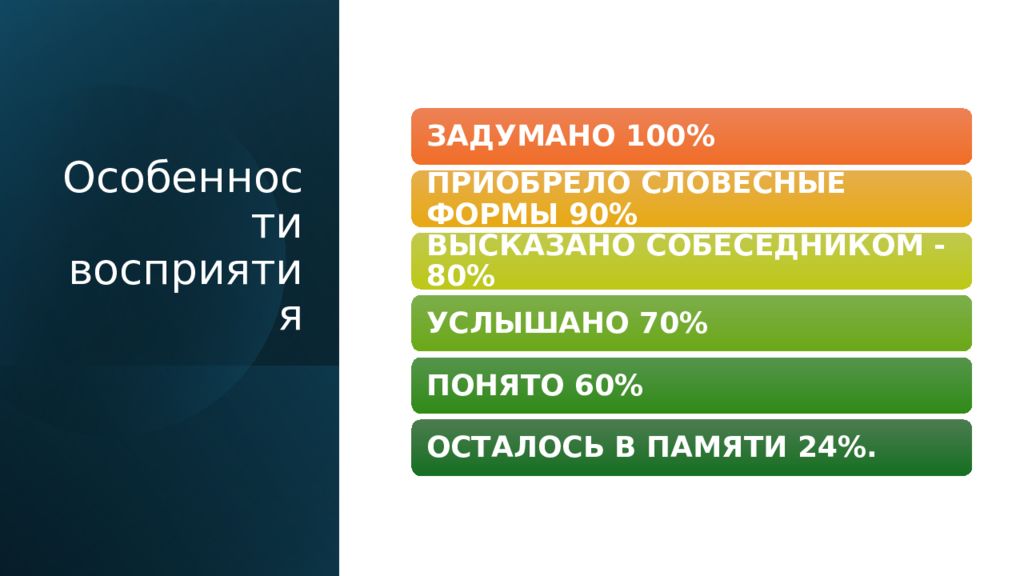 Особенности восприятия

ЗАДУМАНО 100%

ПРИОБРЕЛО СЛОВЕСНЫЕ ФОРМЫ 90%

ВЫСКАЗАНО СОБЕСЕДНИКОМ - 80%

УСЛЫШАНО 70%

ПОНЯТО 60%

ОСТАЛОСЬ В ПАМЯТИ 24%.